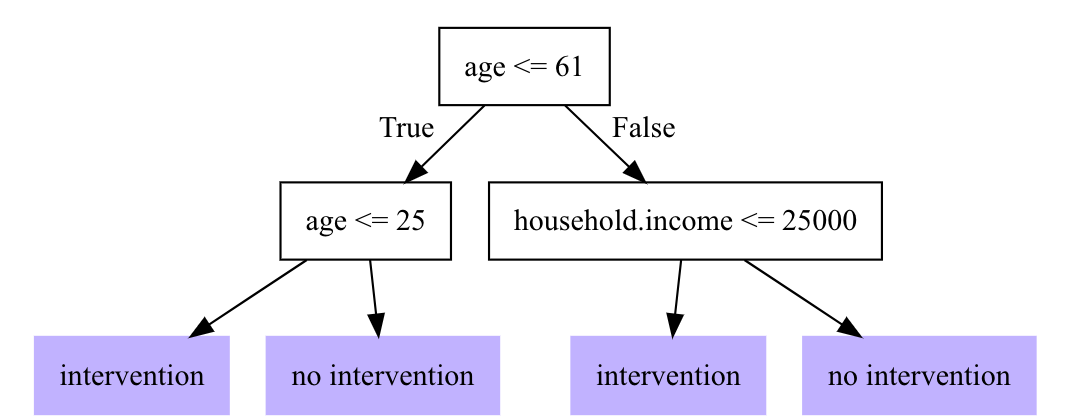 age <= 61

True

False

age <= 25

household.income <= 25000

intervention

no intervention

intervention

no intervention